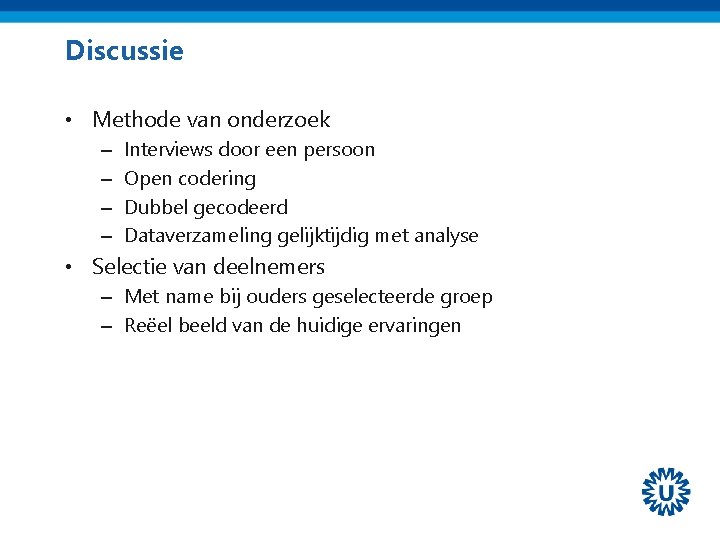 Discussie

• Methode van onderzoek
  – Interviews door een persoon
  – Open codering
  – Dubbel gecodeerd
  – Dataverzameling gelijktijdig met analyse
• Selectie van deelnemers
  – Met name bij ouders geselecteerde groep
  – Reëel beeld van de huidige ervaringen

U